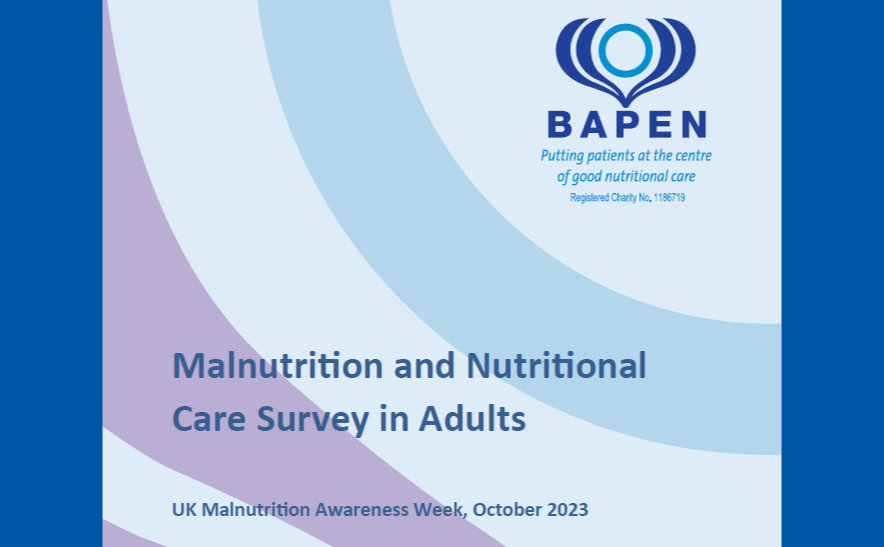 BAPEN
Putting patients at the centre of good nutritional care
Registered Charity No. 1186719

Malnutrition and Nutritional Care Survey in Adults

UK Malnutrition Awareness Week, October 2023